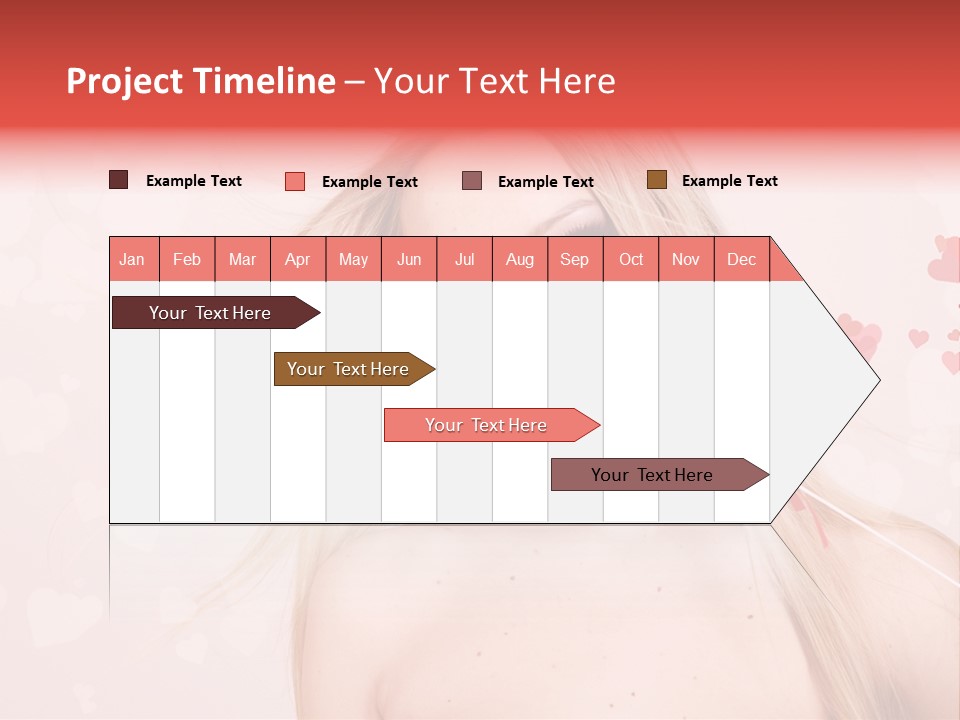 Project Timeline – Your Text Here

Example Text
Example Text
Example Text
Example Text

| Jan | Feb | Mar | Apr | May | Jun | Jul | Aug | Sep | Oct | Nov | Dec |
|---|---|---|---|---|---|---|---|---|---|---|---|

Your Text Here

Your Text Here

Your Text Here

Your Text Here